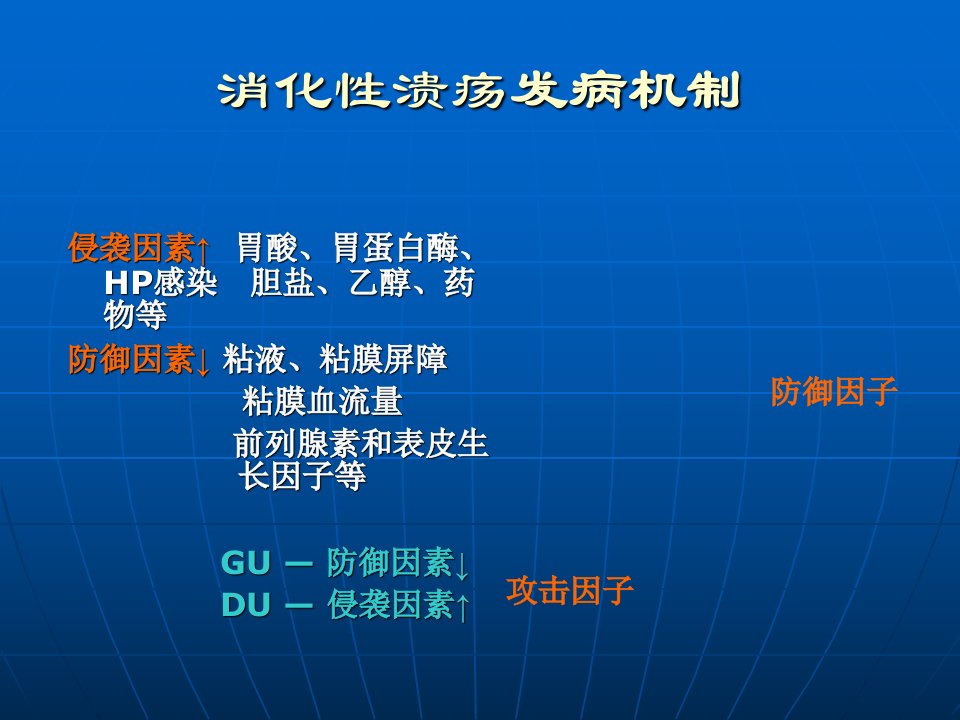 消化性溃疡发病机制

侵袭因素↑ 胃酸、胃蛋白酶、HP感染 胆盐、乙醇、药物等

防御因素↓ 粘液、粘膜屏障
粘膜血流量
前列腺素和表皮生长因子等

防御因子

GU — 防御因素↓
DU — 侵袭因素↑

攻击因子